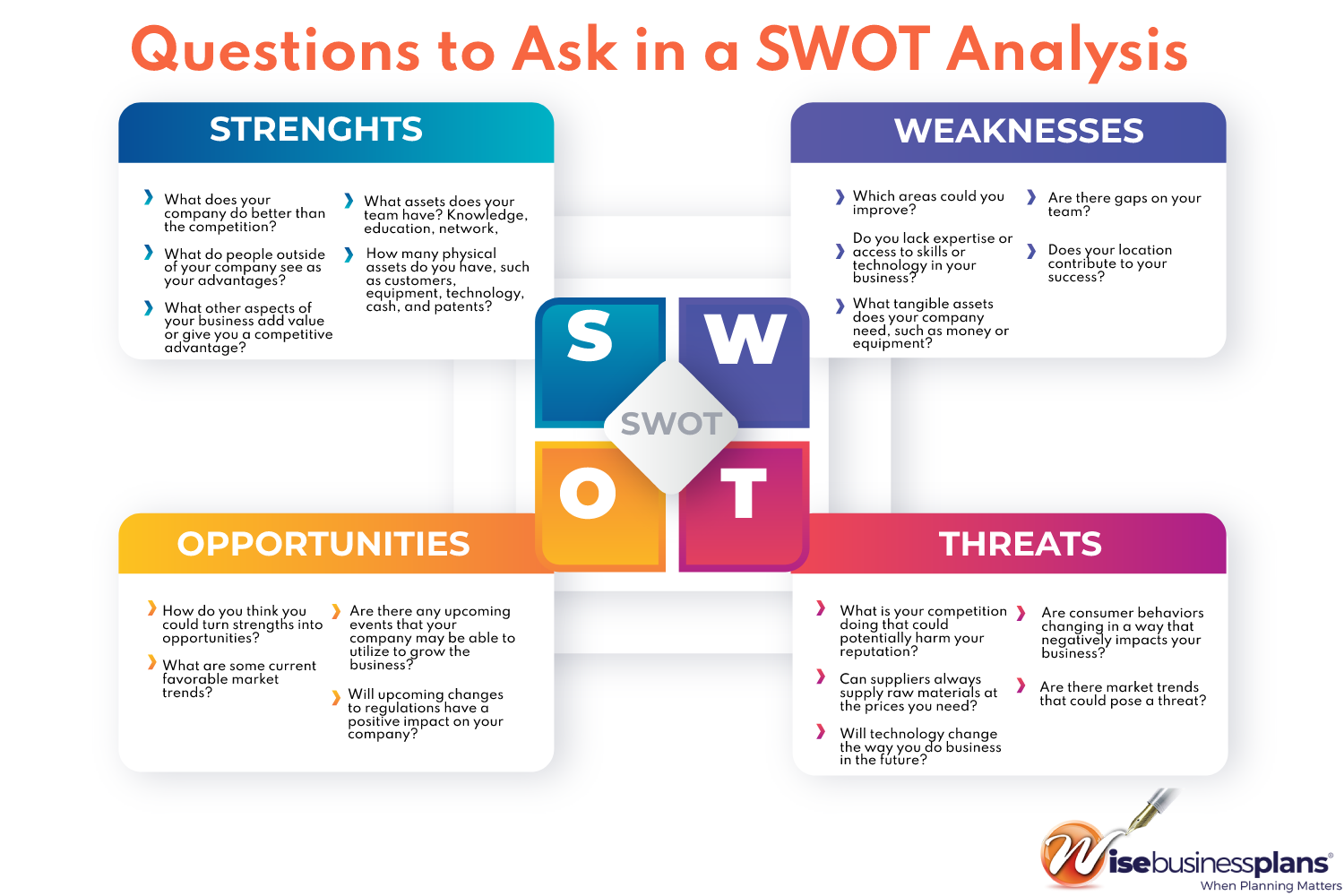 Questions to Ask in a SWOT Analysis

STRENGHTS

What does your company do better than the competition?

What do people outside of your company see as your advantages?

What other aspects of your business add value or give you a competitive advantage?

What assets does your team have? Knowledge, education, network,

How many physical assets do you have, such as customers, equipment, technology, cash, and patents?

WEAKNESSES

Which areas could you improve?

Do you lack expertise or access to skills or technology in your business?

What tangible assets does your company need, such as money or equipment?

Are there gaps on your team?

Does your location contribute to your success?

S W SWOT O T

OPPORTUNITIES

How do you think you could turn strengths into opportunities?

What are some current favorable market trends?

Are there any upcoming events that your company may be able to utilize to grow the business?

Will upcoming changes to regulations have a positive impact on your company?

THREATS

What is your competition doing that could potentially harm your reputation?

Can suppliers always supply raw materials at the prices you need?

Will technology change the way you do business in the future?

Are consumer behaviors changing in a way that negatively impacts your business?

Are there market trends that could pose a threat?

Wisebusinessplans®
When Planning Matters